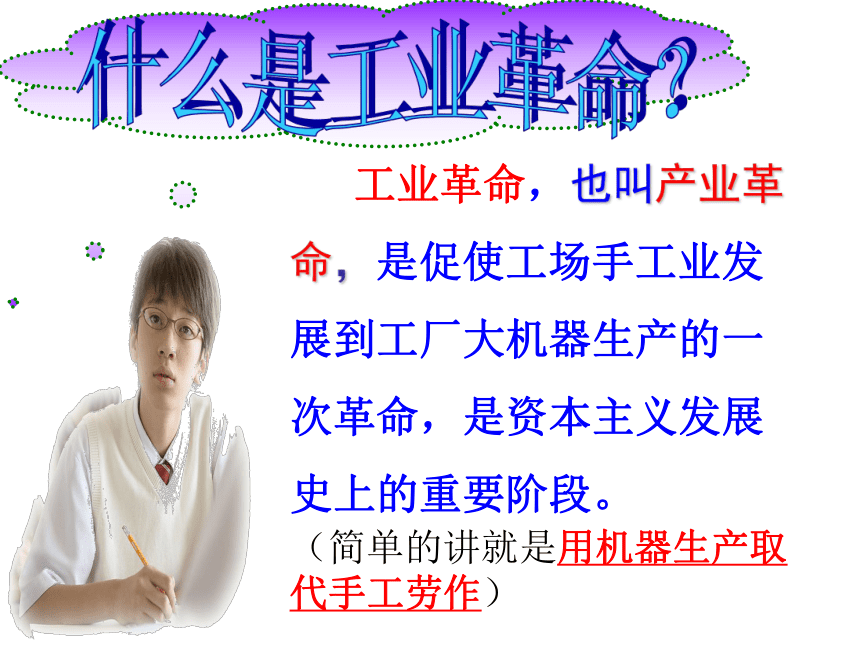 什么是工业革命？

工业革命，也叫产业革命，是促使工场手工业发展到工厂大机器生产的一次革命，是资本主义发展史上的重要阶段。

（简单的讲就是用机器生产取代手工劳作）